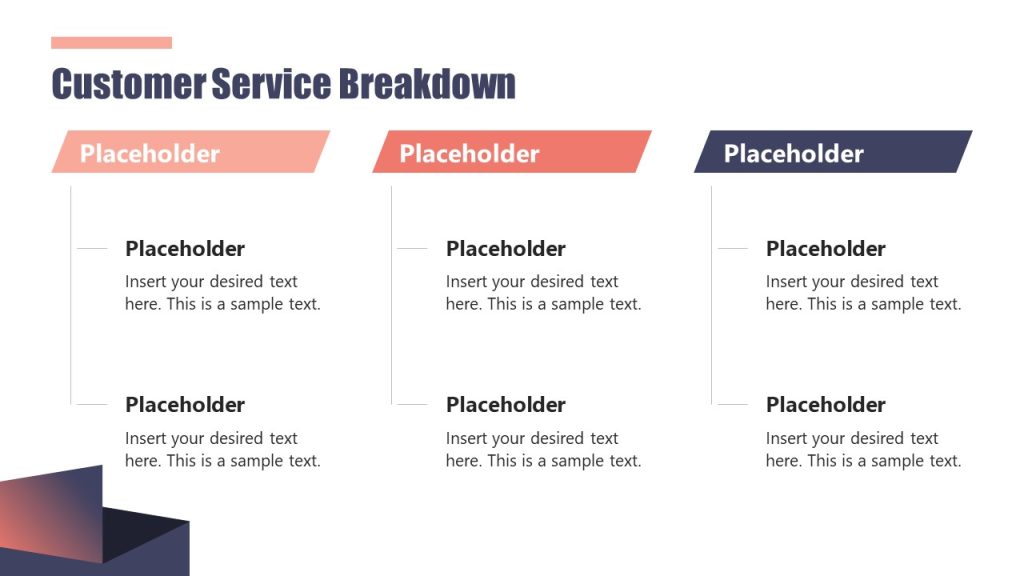 Customer Service Breakdown

Placeholder

Placeholder

Insert your desired text here. This is a sample text.

Placeholder

Insert your desired text here. This is a sample text.

Placeholder

Placeholder

Insert your desired text here. This is a sample text.

Placeholder

Insert your desired text here. This is a sample text.

Placeholder

Placeholder

Insert your desired text here. This is a sample text.

Placeholder

Insert your desired text here. This is a sample text.